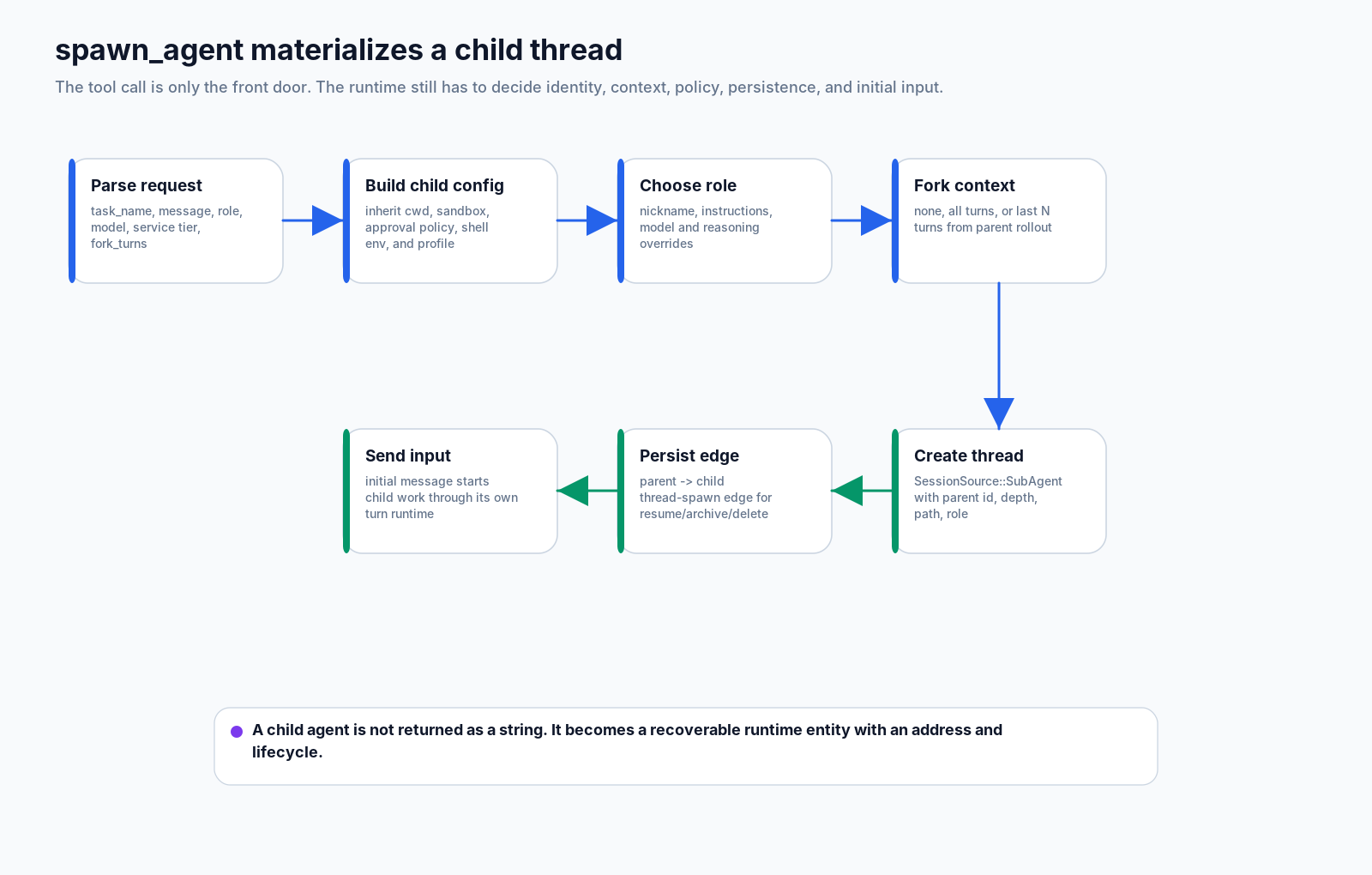 spawn_agent materializes a child thread

The tool call is only the front door. The runtime still has to decide identity, context, policy, persistence, and initial input.

Parse request
task_name, message, role, model, service tier, fork_turns

Build child config
inherit cwd, sandbox, approval policy, shell env, and profile

Choose role
nickname, instructions, model and reasoning overrides

Fork context
none, all turns, or last N turns from parent rollout

Create thread
SessionSource::SubAgent with parent id, depth, path, role

Persist edge
parent -> child thread-spawn edge for resume/archive/delete

Send input
initial message starts child work through its own turn runtime

A child agent is not returned as a string. It becomes a recoverable runtime entity with an address and lifecycle.